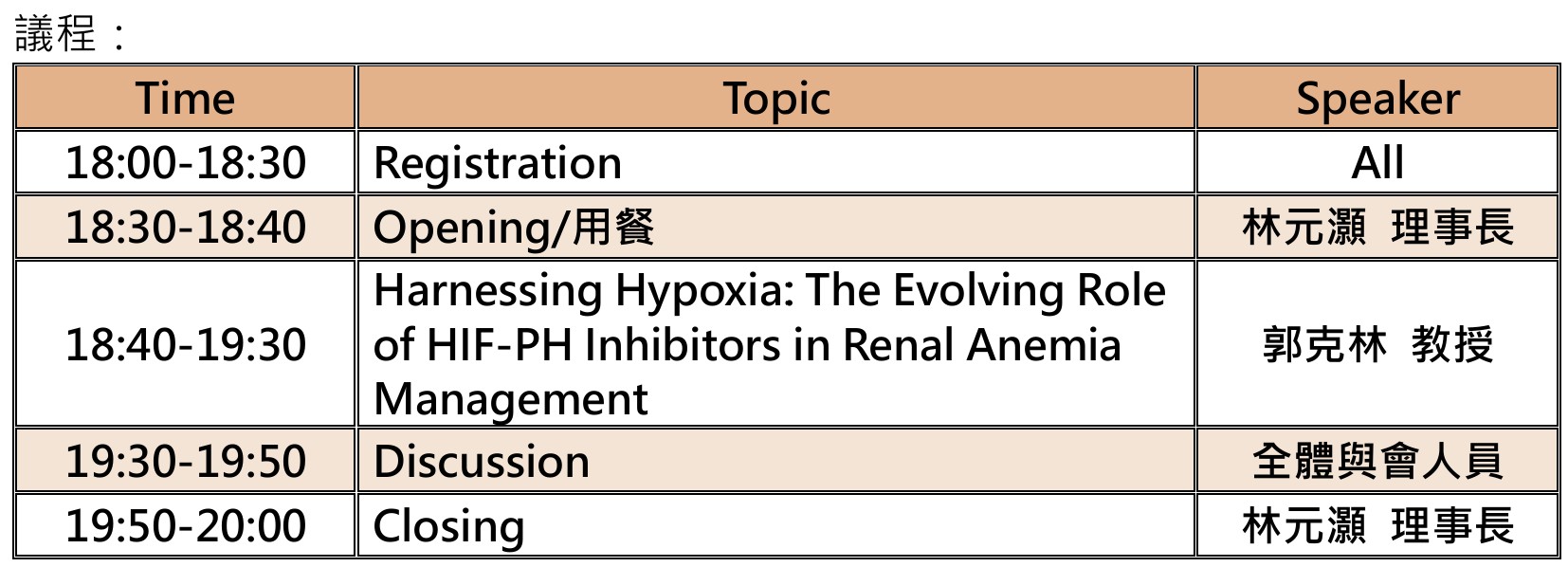 議程：

| Time | Topic | Speaker |
|---|---|---|
| 18:00-18:30 | Registration | All |
| 18:30-18:40 | Opening/用餐 | 林元灝 理事長 |
| 18:40-19:30 | Harnessing Hypoxia: The Evolving Role of HIF-PH Inhibitors in Renal Anemia Management | 郭克林 教授 |
| 19:30-19:50 | Discussion | 全體與會人員 |
| 19:50-20:00 | Closing | 林元灝 理事長 |